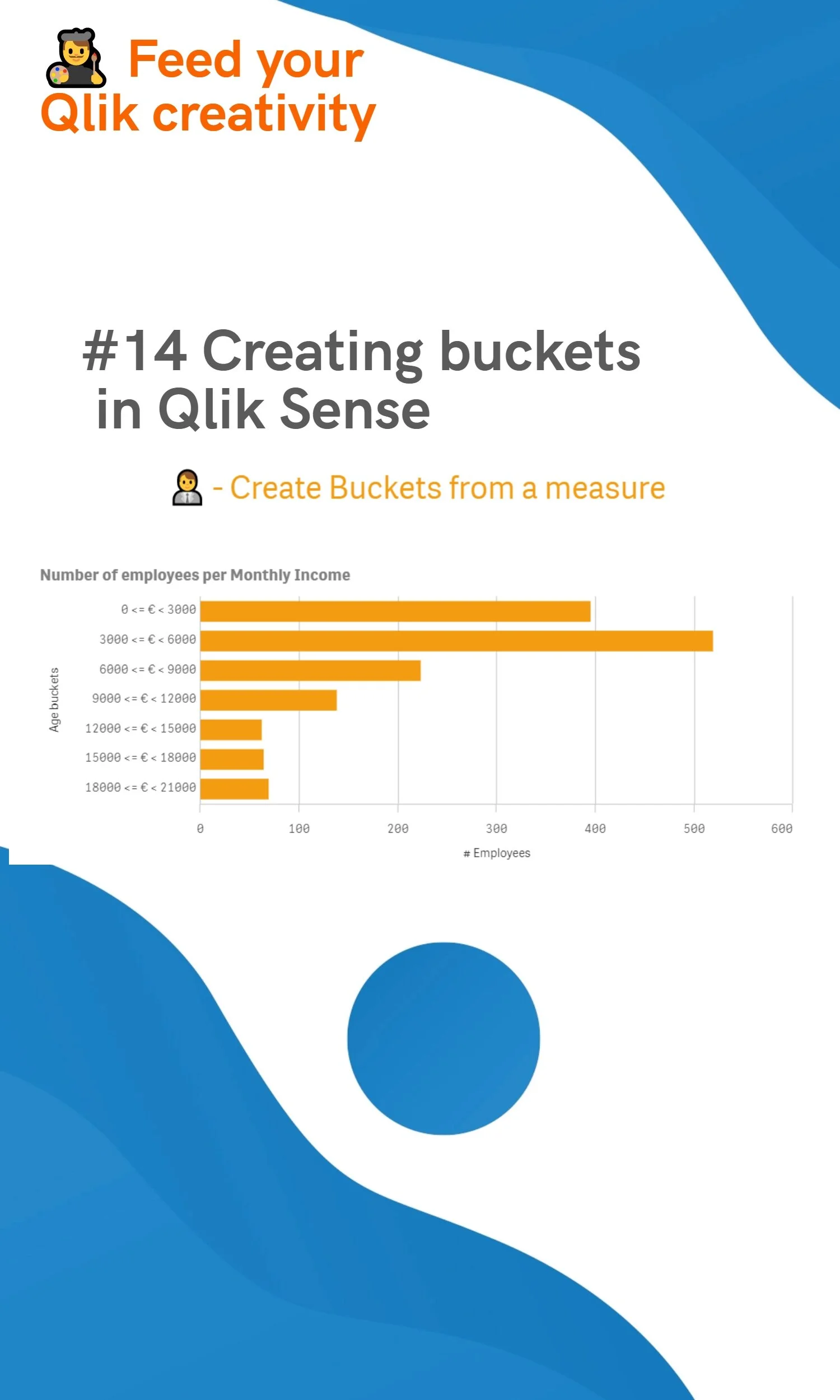 Feed your Qlik creativity

#14 Creating buckets in Qlik Sense

- Create Buckets from a measure

Number of employees per Monthly Income

Age buckets

0 <= € < 3000
3000 <= € < 6000
6000 <= € < 9000
9000 <= € < 12000
12000 <= € < 15000
15000 <= € < 18000
18000 <= € < 21000

0 100 200 300 400 500 600

# Employees